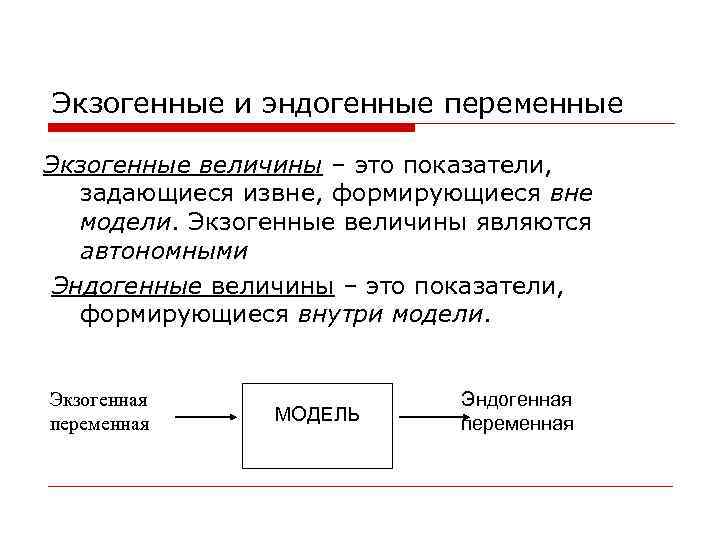 Экзогенные и эндогенные переменные

Экзогенные величины – это показатели, задающиеся извне, формирующиеся вне модели. Экзогенные величины являются автономными

Эндогенные величины – это показатели, формирующиеся внутри модели.

Экзогенная переменная

МОДЕЛЬ

Эндогенная переменная